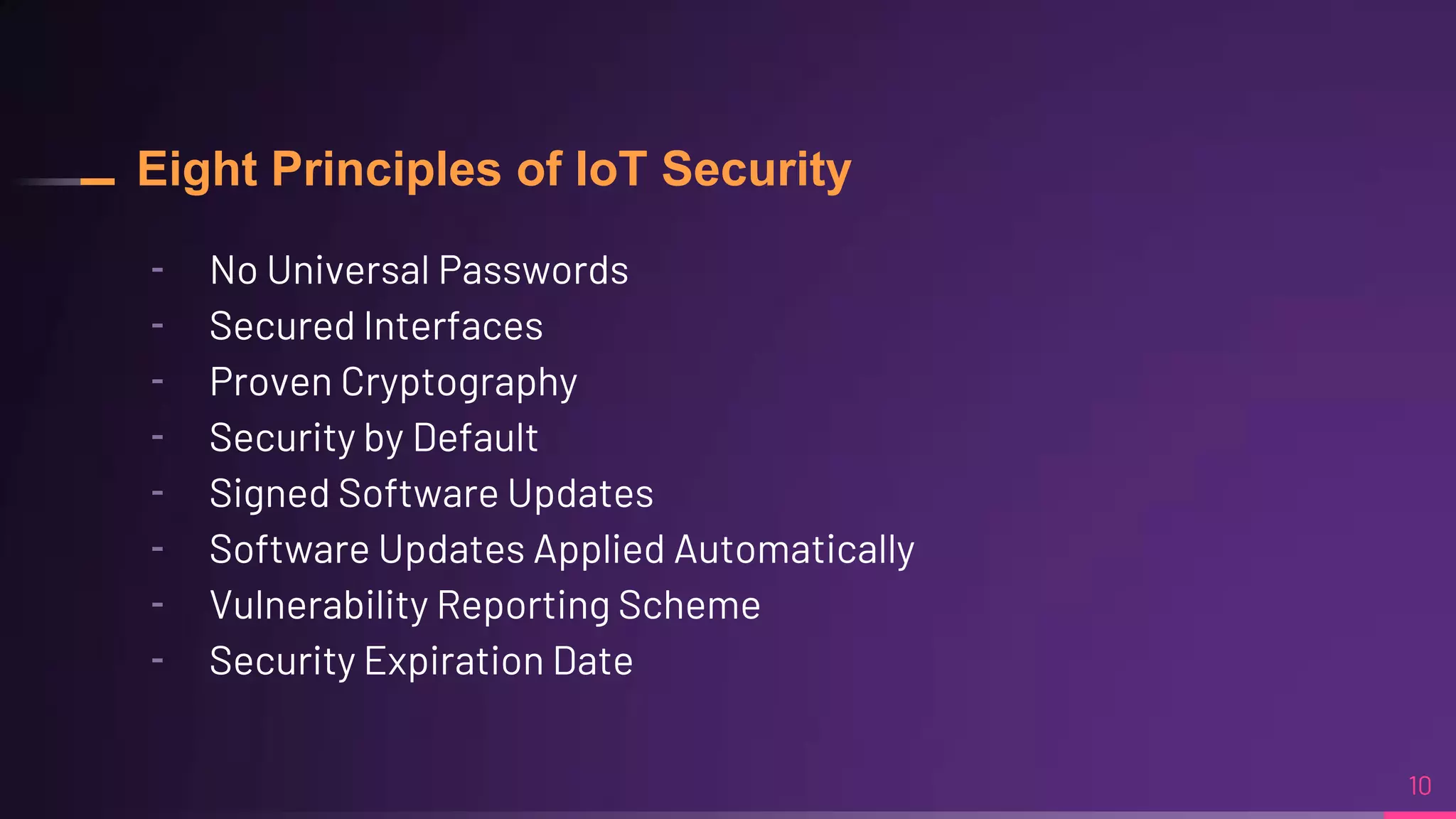 Eight Principles of IoT Security

- No Universal Passwords
- Secured Interfaces
- Proven Cryptography
- Security by Default
- Signed Software Updates
- Software Updates Applied Automatically
- Vulnerability Reporting Scheme
- Security Expiration Date

10